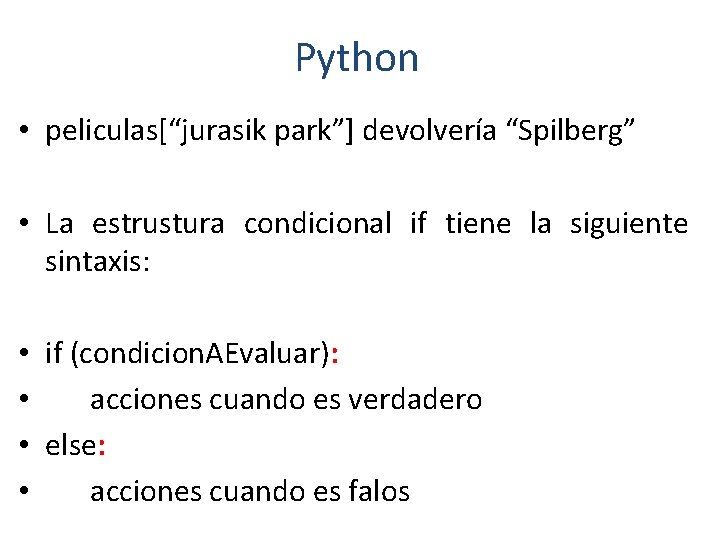 Python

• peliculas[“jurasik park”] devolvería “Spilberg”

• La estrustura condicional if tiene la siguiente sintaxis:

• if (condicionAEvaluar):
•     acciones cuando es verdadero
• else:
•     acciones cuando es falos